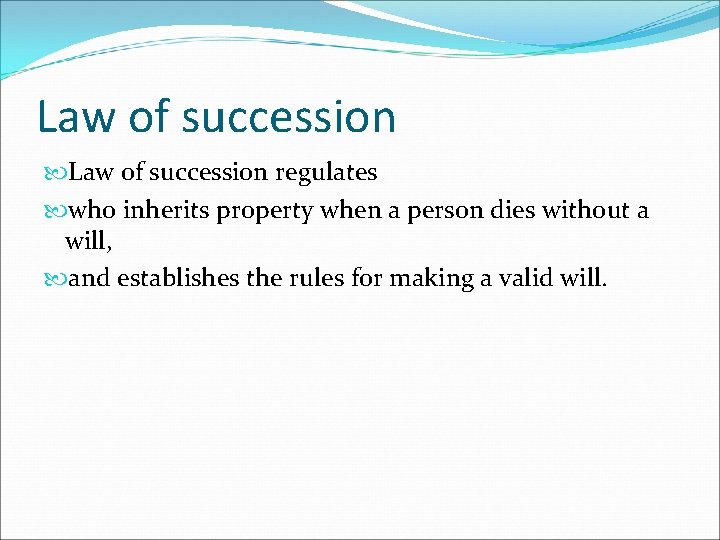 Law of succession

Law of succession regulates

who inherits property when a person dies without a will,

and establishes the rules for making a valid will.